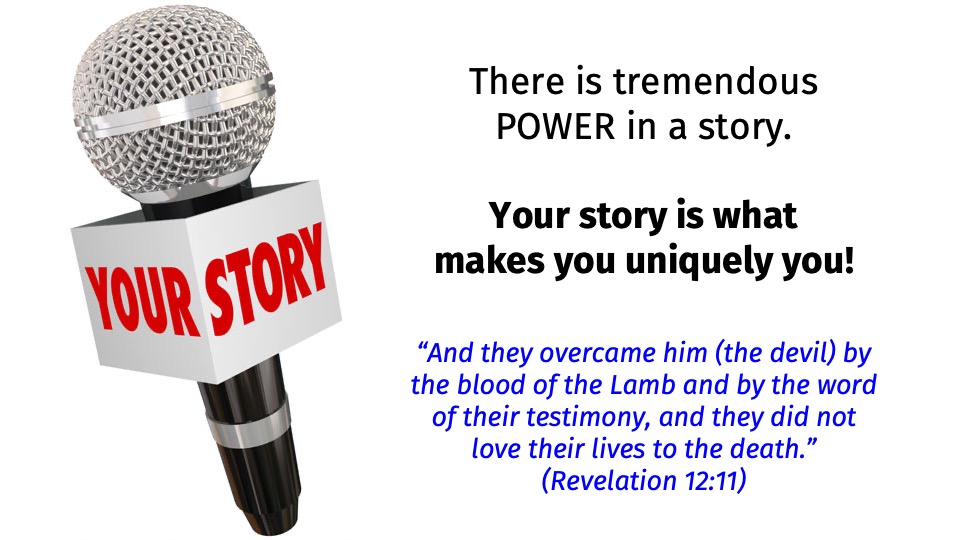 YOUR STORY

There is tremendous POWER in a story.

Your story is what makes you uniquely you!

“And they overcame him (the devil) by the blood of the Lamb and by the word of their testimony, and they did not love their lives to the death.” (Revelation 12:11)